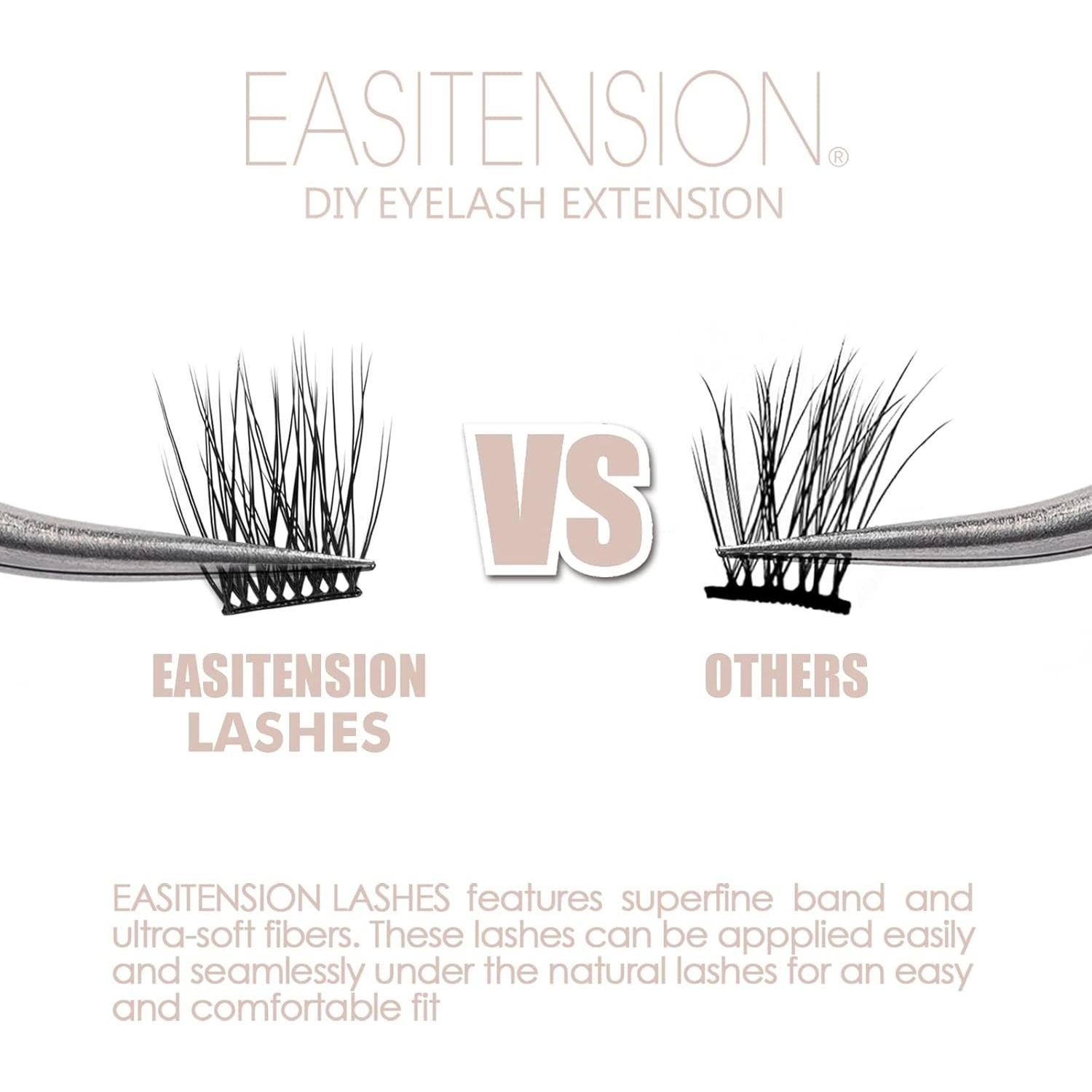 EASITENSION®
DIY EYELASH EXTENSION

EASITENSION LASHES

VS

OTHERS

EASITENSION LASHES features superfine band and ultra-soft fibers. These lashes can be appplied easily and seamlessly under the natural lashes for an easy and comfortable fit